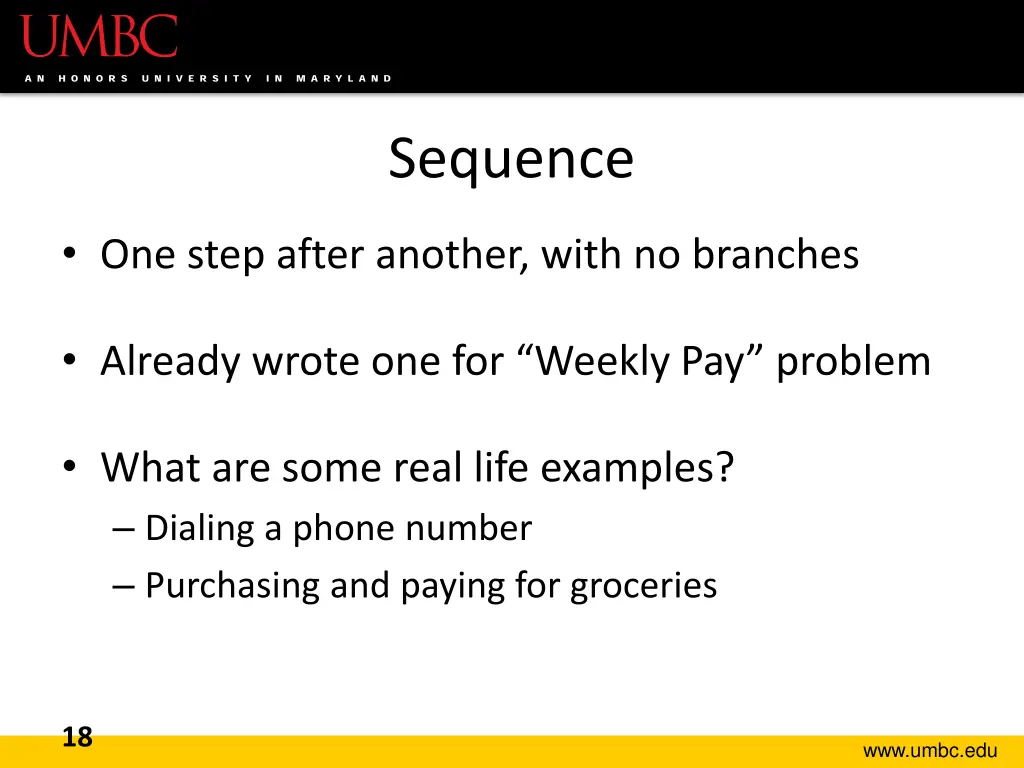 UMBC
AN HONORS UNIVERSITY IN MARYLAND

Sequence

• One step after another, with no branches

• Already wrote one for “Weekly Pay” problem

• What are some real life examples?
– Dialing a phone number
– Purchasing and paying for groceries

18

www.umbc.edu